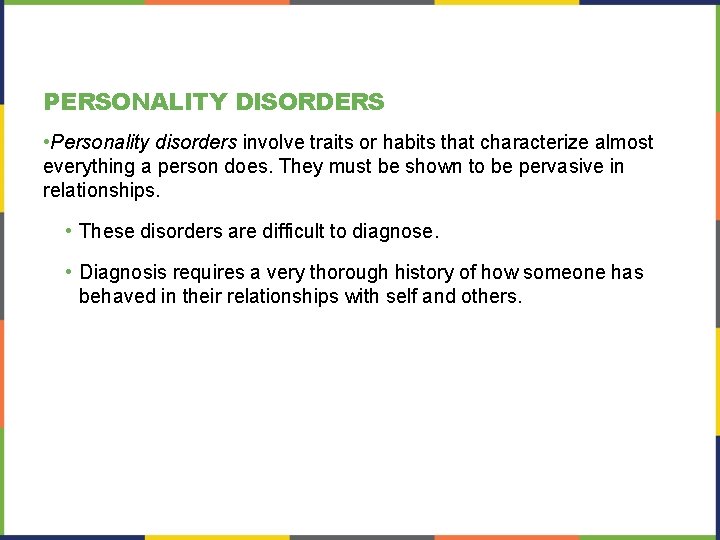 PERSONALITY DISORDERS

•Personality disorders involve traits or habits that characterize almost everything a person does. They must be shown to be pervasive in relationships.

• These disorders are difficult to diagnose.

• Diagnosis requires a very thorough history of how someone has behaved in their relationships with self and others.